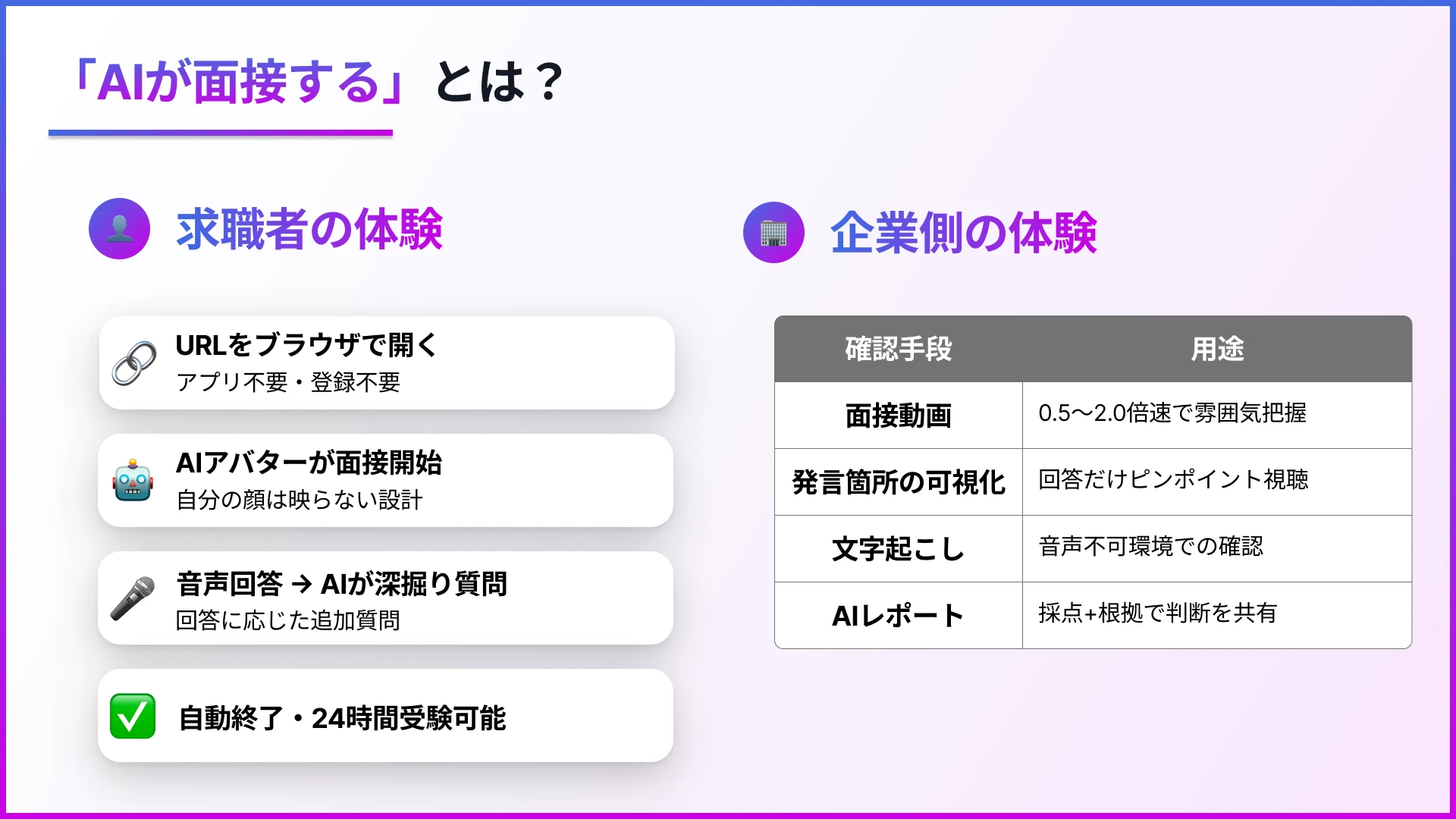 「AIが面接する」とは？

求職者の体験

URLをブラウザで開く
アプリ不要・登録不要

AIアバターが面接開始
自分の顔は映らない設計

音声回答 → AIが深掘り質問
回答に応じた追加質問

自動終了・24時間受験可能

企業側の体験

| 確認手段 | 用途 |
|---|---|
| 面接動画 | 0.5〜2.0倍速で雰囲気把握 |
| 発言箇所の可視化 | 回答だけピンポイント視聴 |
| 文字起こし | 音声不可環境での確認 |
| AIレポート | 採点+根拠で判断を共有 |